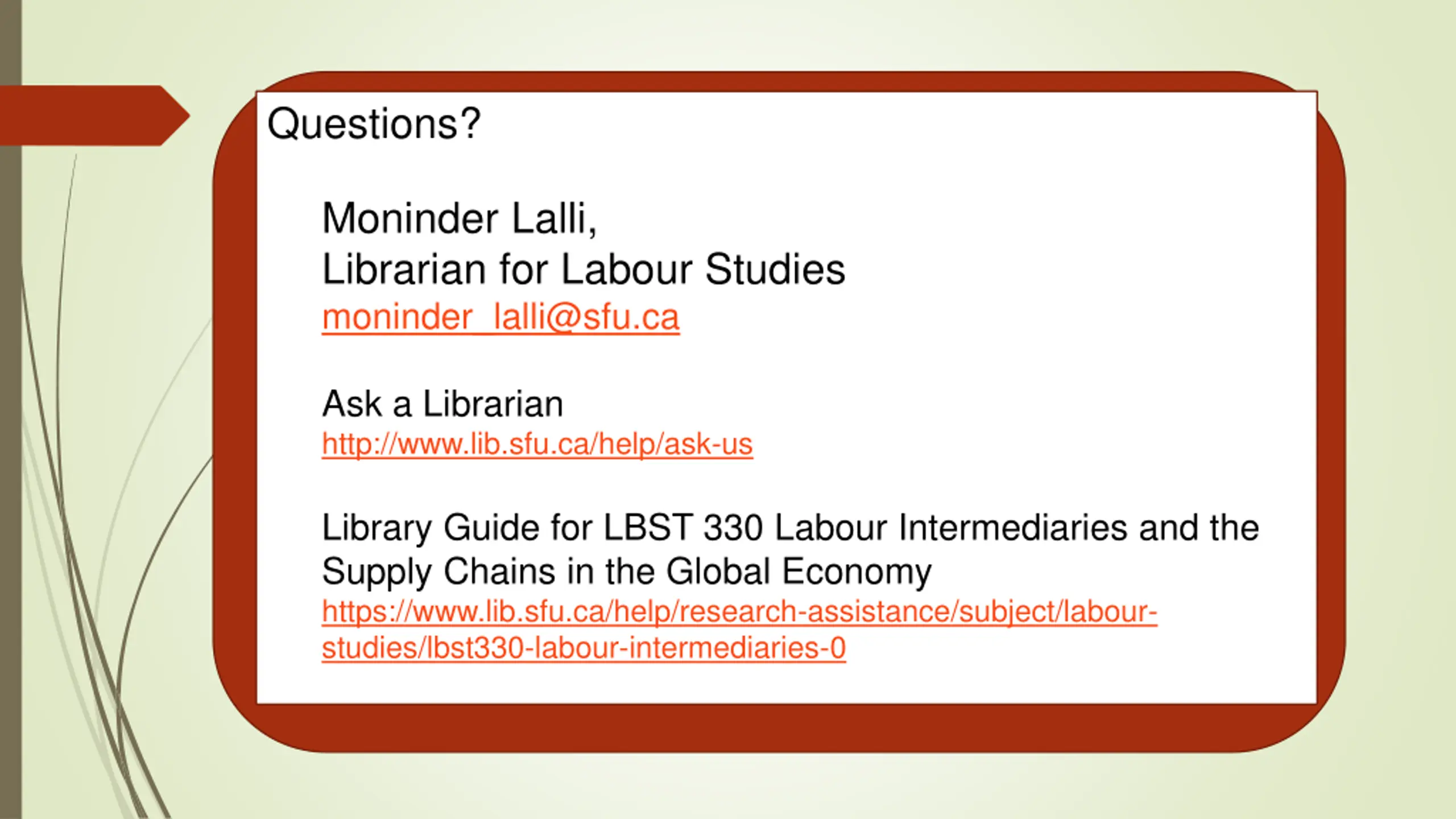 Questions?

Moninder Lalli,
Librarian for Labour Studies
moninder_lalli@sfu.ca

Ask a Librarian
http://www.lib.sfu.ca/help/ask-us

Library Guide for LBST 330 Labour Intermediaries and the Supply Chains in the Global Economy
https://www.lib.sfu.ca/help/research-assistance/subject/labour-studies/lbst330-labour-intermediaries-0